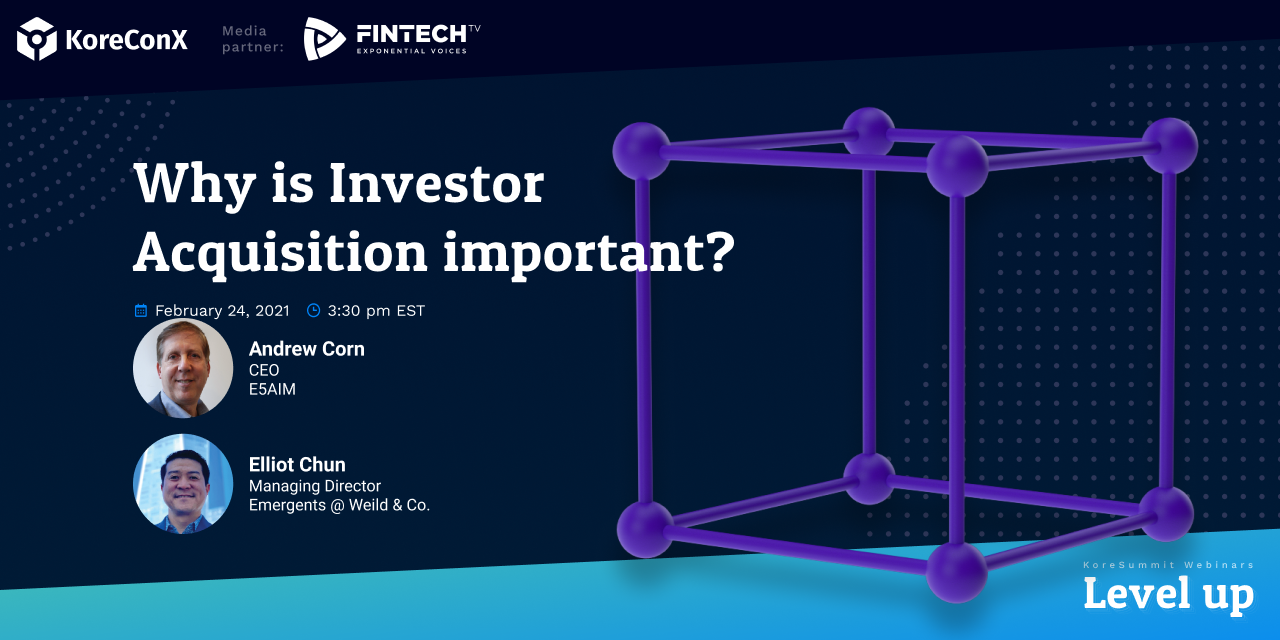 KoreConX

Media partner:

FINTECH TV
EXPONENTIAL VOICES

Why is Investor Acquisition important?

February 24, 2021 3:30 pm EST

Andrew Corn
CEO
E5AIM

Elliot Chun
Managing Director
Emergents @ Weild & Co.

KoreSummit Webinars
Level up